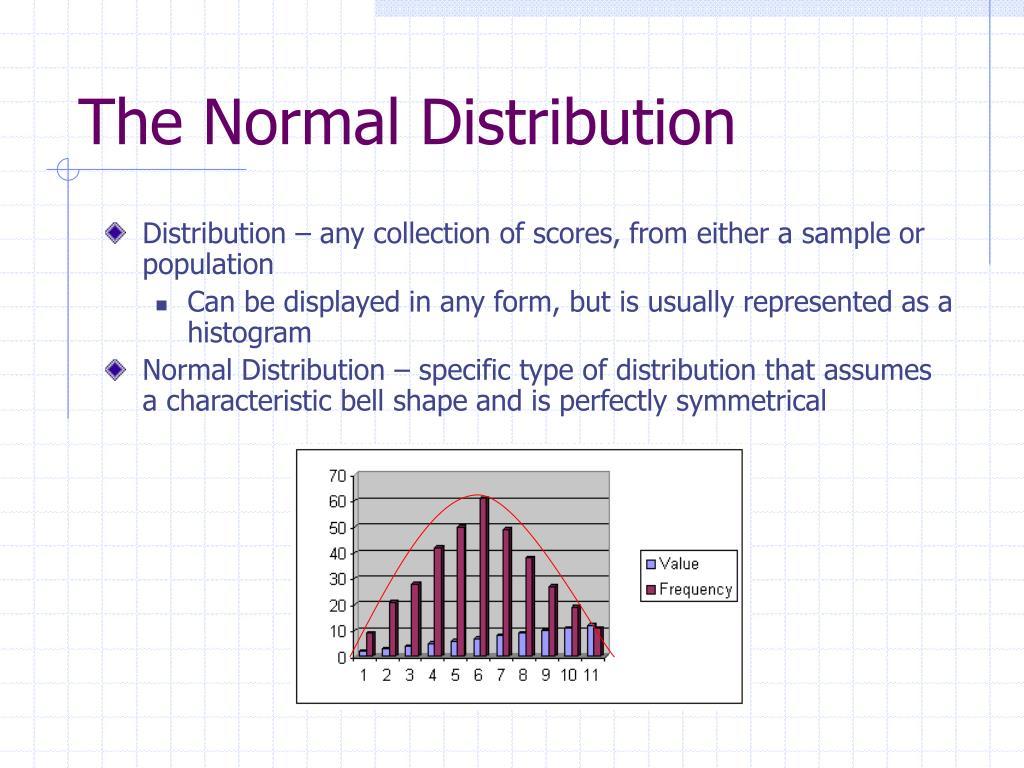 The Normal Distribution

Distribution – any collection of scores, from either a sample or population

Can be displayed in any form, but is usually represented as a histogram

Normal Distribution – specific type of distribution that assumes a characteristic bell shape and is perfectly symmetrical

70
60
50
40
30
20
10
0
1 2 3 4 5 6 7 8 9 10 11

Value
Frequency